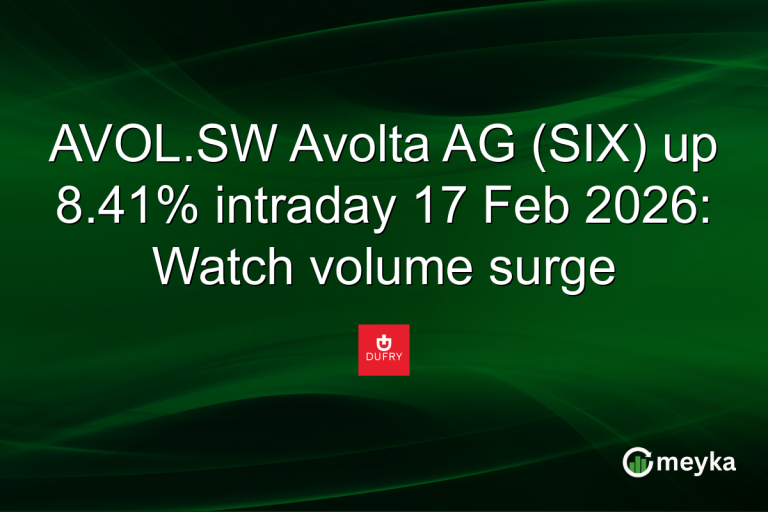 AVOL.SW Avolta AG (SIX) up 8.41% intraday 17 Feb 2026: Watch volume surge

DUFRY

meyka